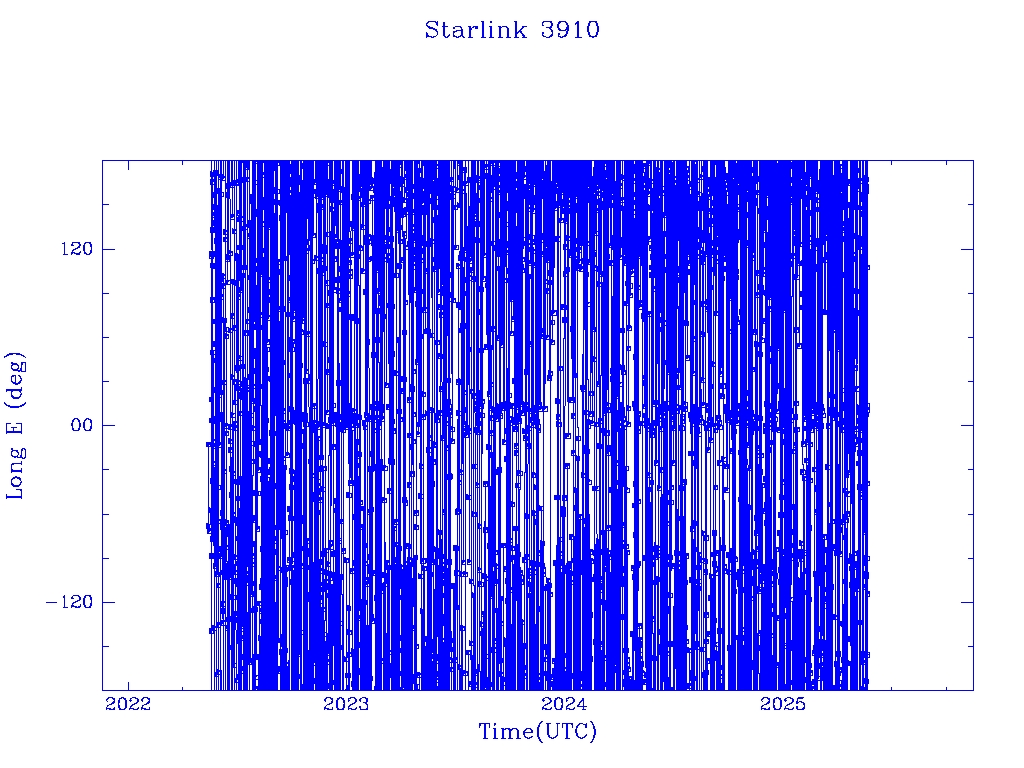 Starlink 3910

Long E (deg)

120

00

−120

2022

2023

2024

2025

Time(UTC)